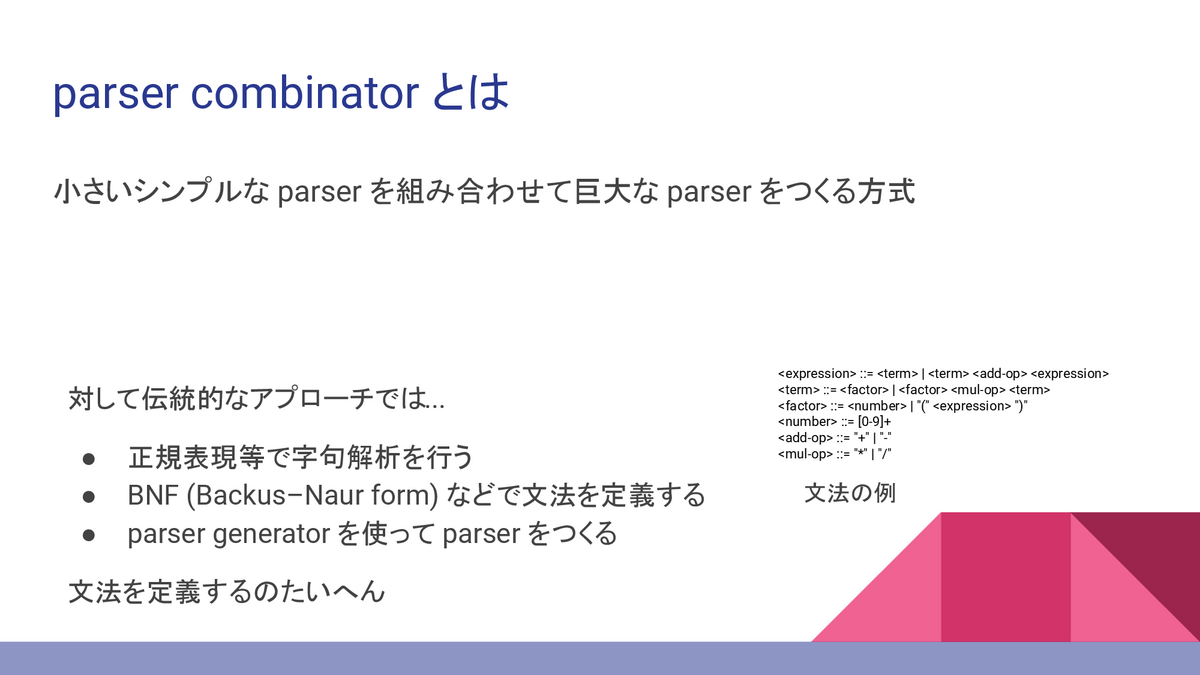 parser combinator とは

小さいシンプルな parser を組み合わせて巨大な parser をつくる方式

対して伝統的なアプローチでは...

● 正規表現等で字句解析を行う
● BNF (Backus–Naur form) などで文法を定義する
● parser generator を使って parser をつくる

文法を定義するのたいへん

<expression> ::= <term> | <term> <add-op> <expression>
<term> ::= <factor> | <factor> <mul-op> <term>
<factor> ::= <number> | "(" <expression> ")"
<number> ::= [0-9]+
<add-op> ::= "+" | "-"
<mul-op> ::= "*" | "/"

文法の例